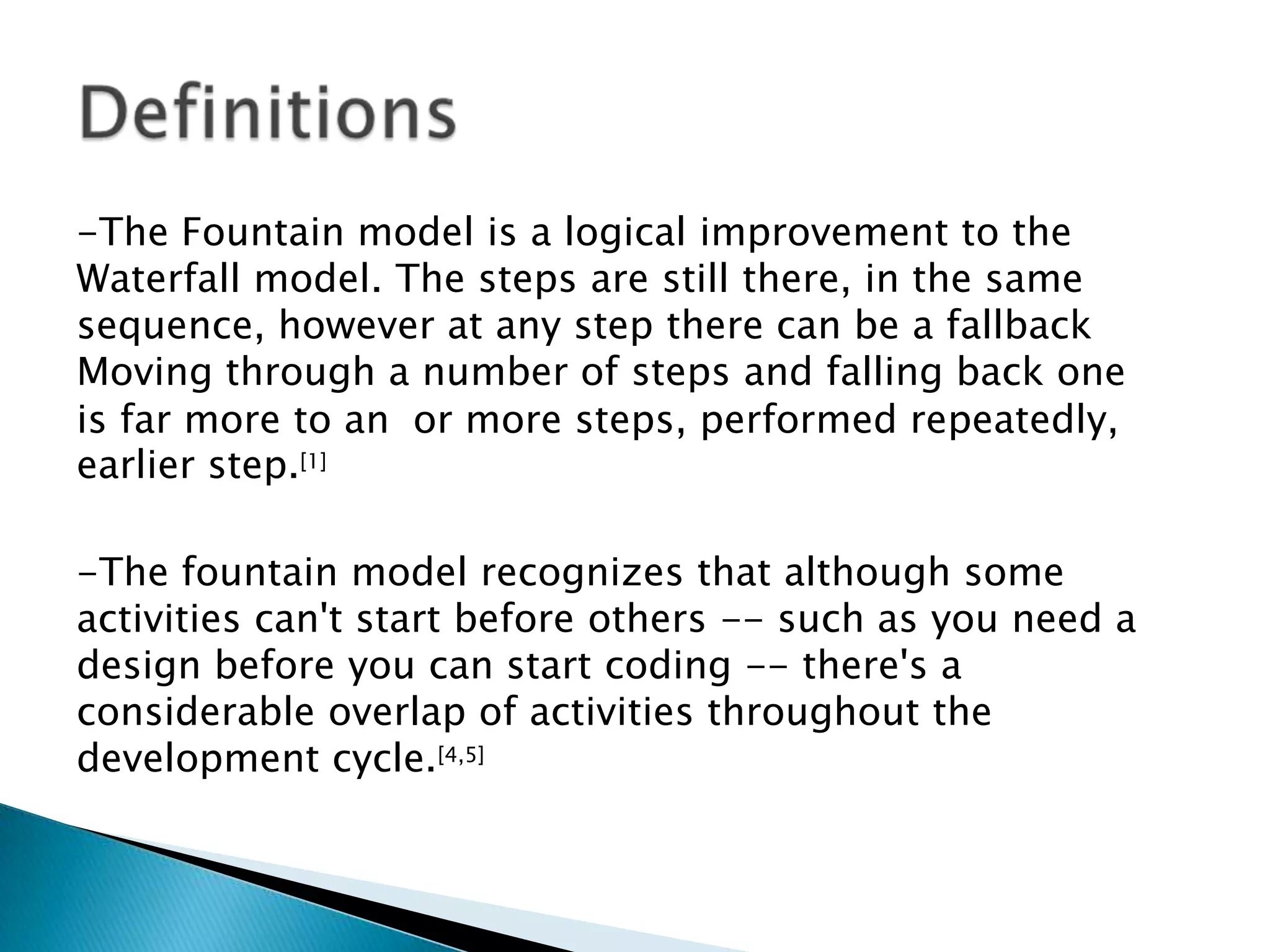 Definitions

-The Fountain model is a logical improvement to the Waterfall model. The steps are still there, in the same sequence, however at any step there can be a fallback Moving through a number of steps and falling back one is far more to an  or more steps, performed repeatedly, earlier step.[1]

-The fountain model recognizes that although some activities can't start before others -- such as you need a design before you can start coding -- there's a considerable overlap of activities throughout the development cycle.[4,5]